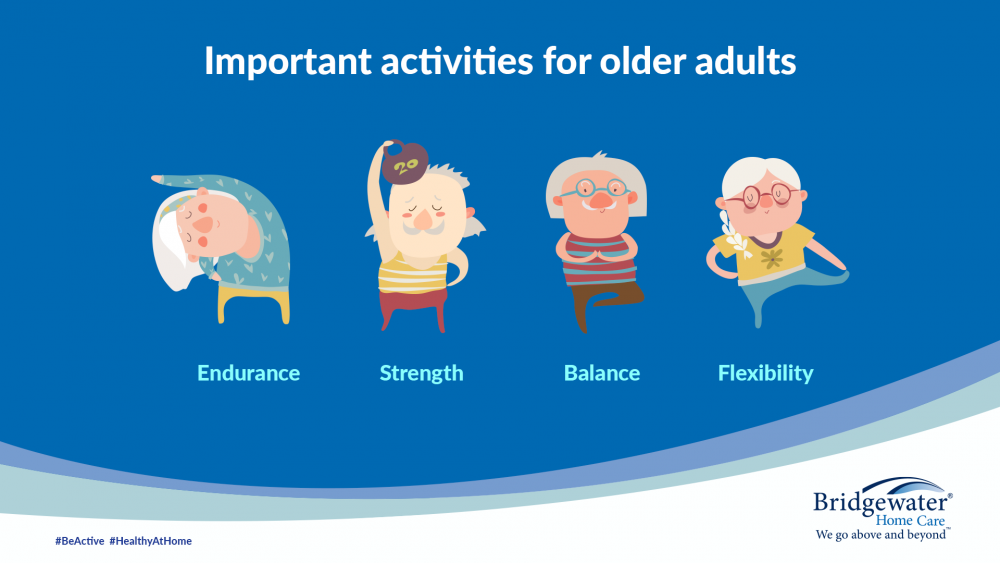 Important activities for older adults

20

Endurance

Strength

Balance

Flexibility

#BeActive #HealthyAtHome

Bridgewater®
Home Care
We go above and beyond™